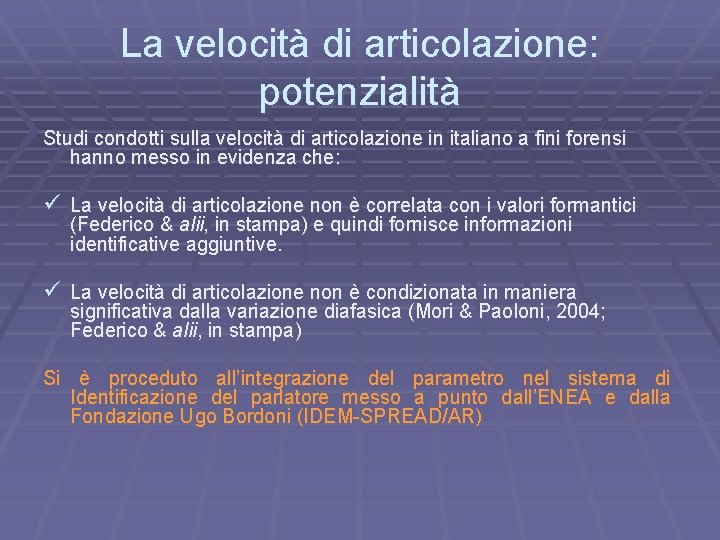 La velocità di articolazione: potenzialità

Studi condotti sulla velocità di articolazione in italiano a fini forensi hanno messo in evidenza che:

✓ La velocità di articolazione non è correlata con i valori formantici (Federico & alii, in stampa) e quindi fornisce informazioni identificative aggiuntive.

✓ La velocità di articolazione non è condizionata in maniera significativa dalla variazione diafasica (Mori & Paoloni, 2004; Federico & alii, in stampa)

Si è proceduto all'integrazione del parametro nel sistema di Identificazione del parlatore messo a punto dall'ENEA e dalla Fondazione Ugo Bordoni (IDEM-SPREAD/AR)